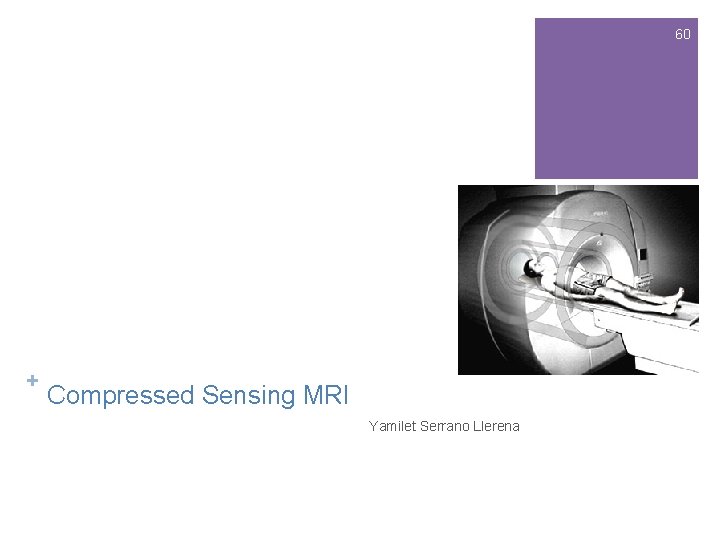 60

+ Compressed Sensing MRI

Yamilet Serrano Llerena